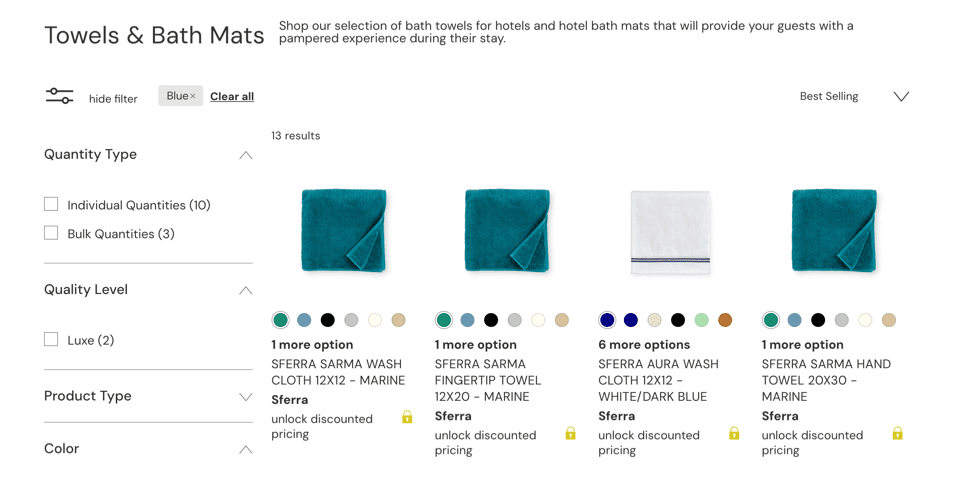 Towels & Bath Mats

Shop our selection of bath towels for hotels and hotel bath mats that will provide your guests with a pampered experience during their stay.

hide filter

Blue×

Clear all

Best Selling

Quantity Type

Individual Quantities (10)

Bulk Quantities (3)

Quality Level

Luxe (2)

Product Type

Color

13 results

1 more option
SFERRA SARMA WASH CLOTH 12X12 - MARINE
Sferra
unlock discounted pricing

1 more option
SFERRA SARMA FINGERTIP TOWEL 12X20 - MARINE
Sferra
unlock discounted pricing

6 more options
SFERRA AURA WASH CLOTH 12X12 - WHITE/DARK BLUE
Sferra
unlock discounted pricing

1 more option
SFERRA SARMA HAND TOWEL 20X30 - MARINE
Sferra
unlock discounted pricing